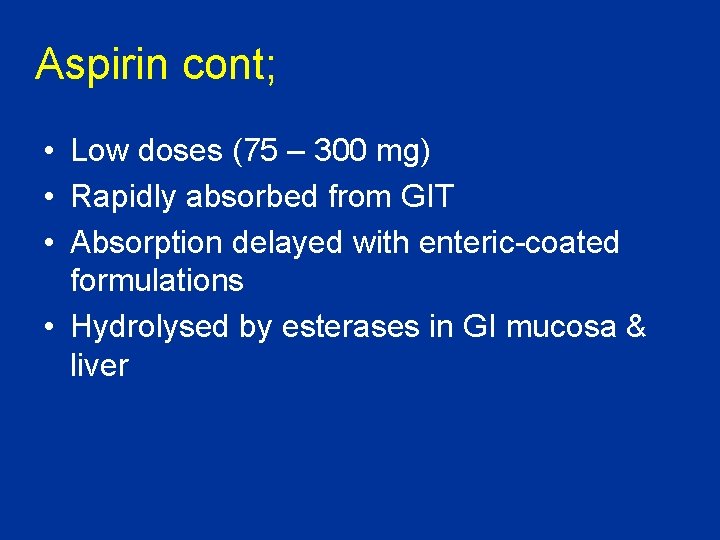 Aspirin cont;

• Low doses (75 – 300 mg)
• Rapidly absorbed from GIT
• Absorption delayed with enteric-coated formulations
• Hydrolysed by esterases in GI mucosa & liver